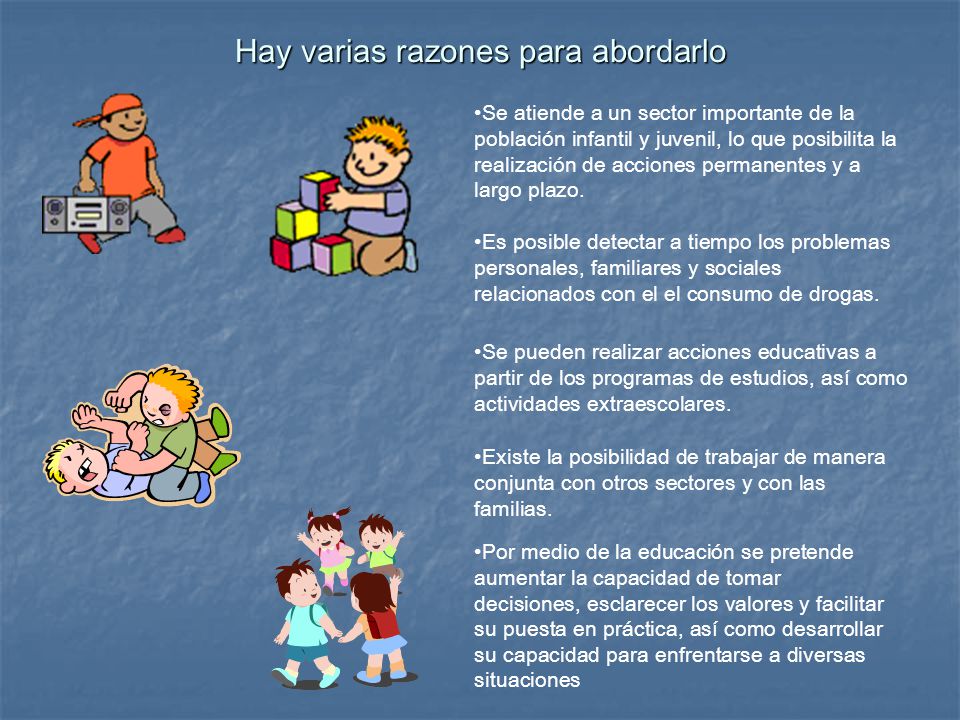 Hay varias razones para abordarlo

•Se atiende a un sector importante de la población infantil y juvenil, lo que posibilita la realización de acciones permanentes y a largo plazo.

•Es posible detectar a tiempo los problemas personales, familiares y sociales relacionados con el el consumo de drogas.

•Se pueden realizar acciones educativas a partir de los programas de estudios, así como actividades extraescolares.

•Existe la posibilidad de trabajar de manera conjunta con otros sectores y con las familias.

•Por medio de la educación se pretende aumentar la capacidad de tomar decisiones, esclarecer los valores y facilitar su puesta en práctica, así como desarrollar su capacidad para enfrentarse a diversas situaciones